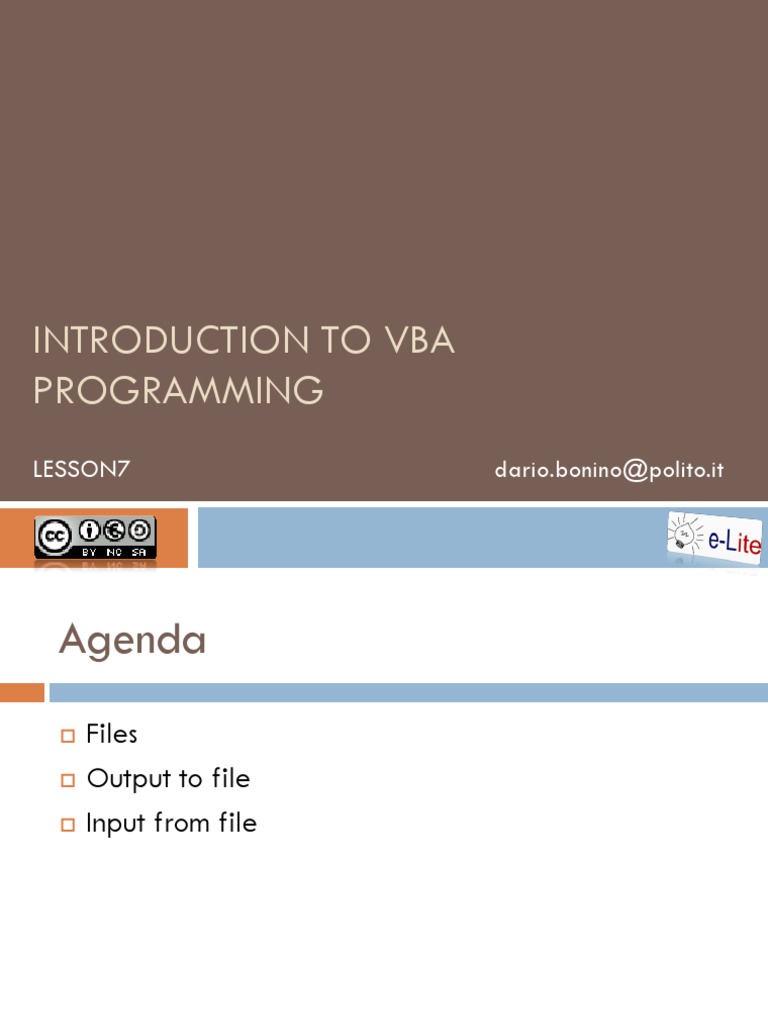 INTRODUCTION TO VBA PROGRAMMING

LESSON7

dario.bonino@polito.it

cc BY NC SA

e-Lite

Agenda

Files

Output to file

Input from file